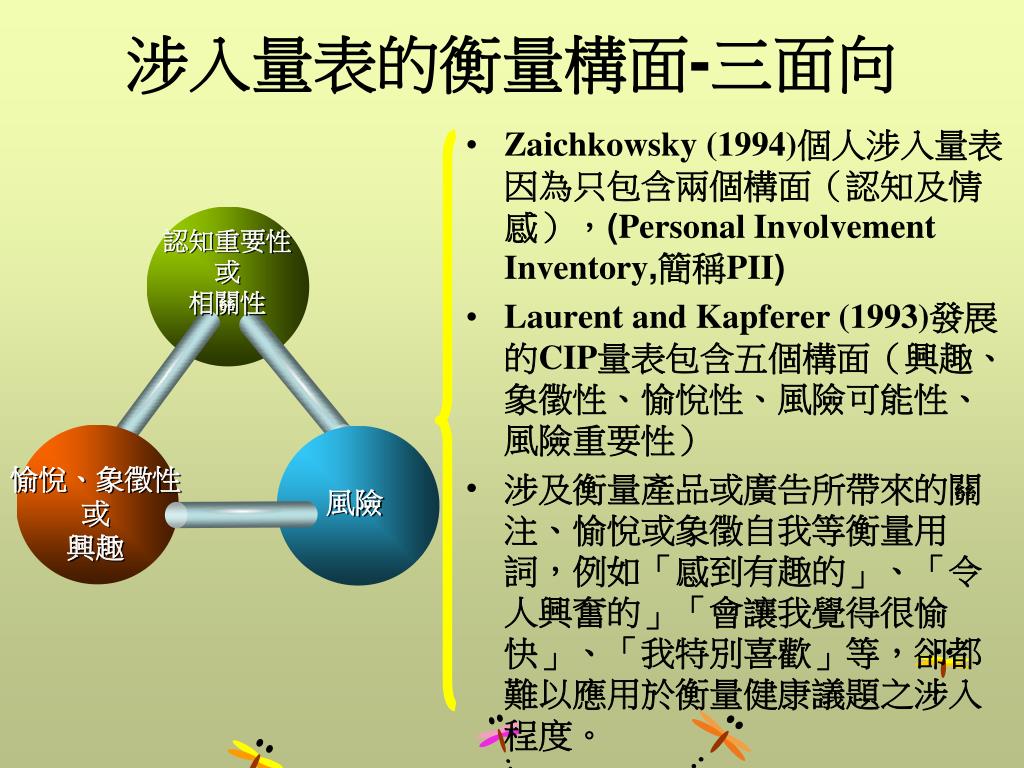 涉入量表的衡量構面-三面向

認知重要性
或
相關性

愉悅、象徵性
或
興趣

風險

• Zaichkowsky (1994)個人涉入量表因為只包含兩個構面（認知及情感），(Personal Involvement Inventory,簡稱PII)
• Laurent and Kapferer (1993)發展的CIP量表包含五個構面（興趣、象徵性、愉悅性、風險可能性、風險重要性）
• 涉及衡量產品或廣告所帶來的關注、愉悅或象徵自我等衡量用詞，例如「感到有趣的」、「令人興奮的」「會讓我覺得很愉快」、「我特別喜歡」等，卻都難以應用於衡量健康議題之涉入程度。